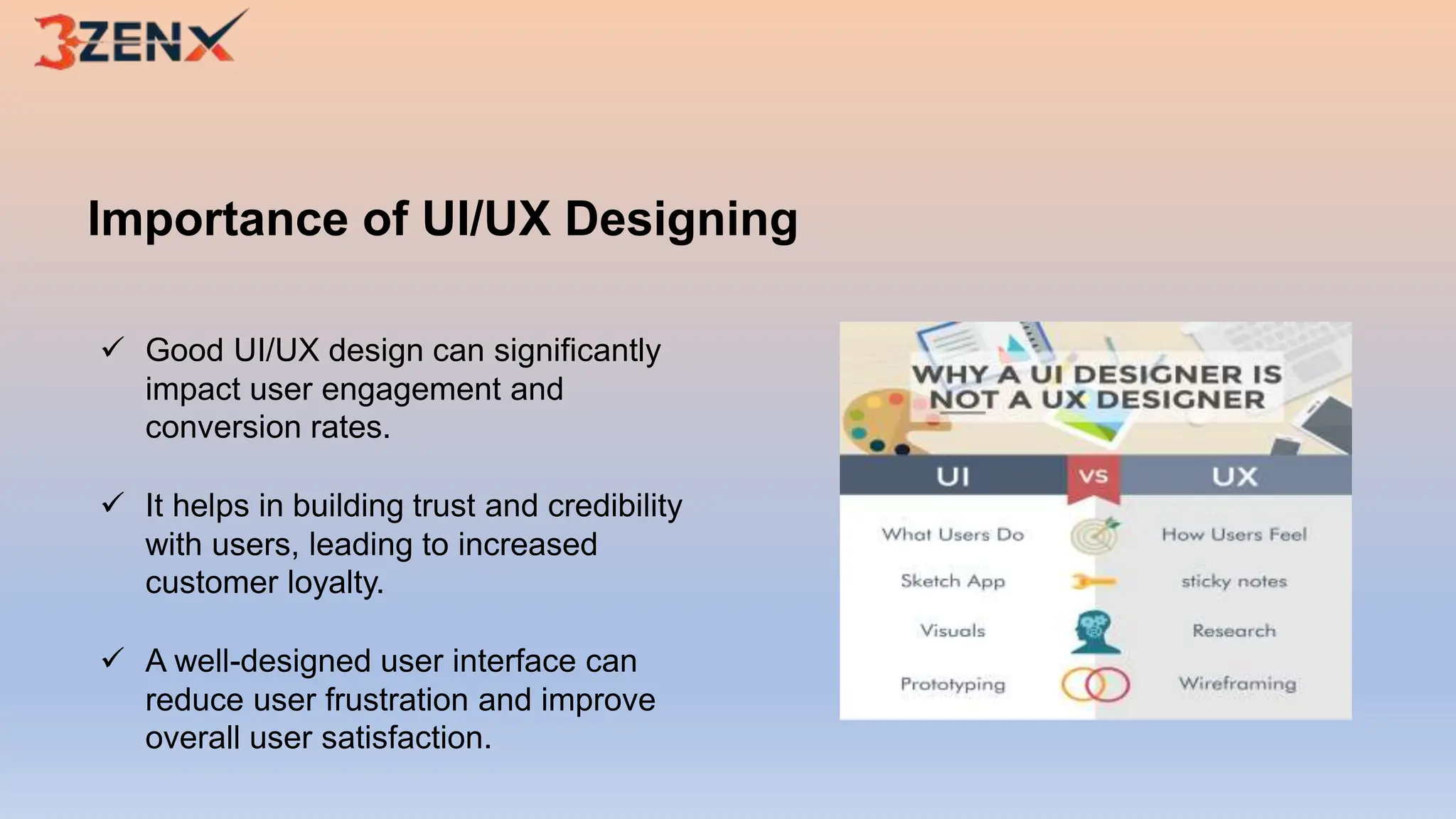 3ZENX

Importance of UI/UX Designing

✓ Good UI/UX design can significantly impact user engagement and conversion rates.

✓ It helps in building trust and credibility with users, leading to increased customer loyalty.

✓ A well-designed user interface can reduce user frustration and improve overall user satisfaction.

WHY A UI DESIGNER IS NOT A UX DESIGNER

| UI | VS | UX |
|---|---|---|
| What Users Do | | How Users Feel |
| Sketch App | | sticky notes |
| Visuals | | Research |
| Prototyping | | Wireframing |